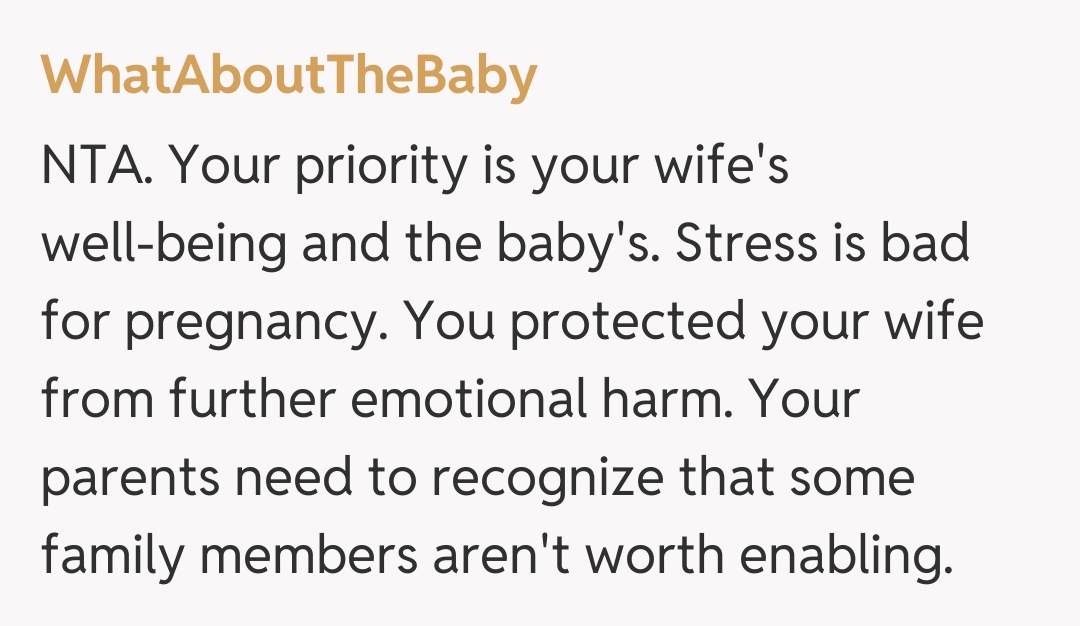 WhatAboutTheBaby

NTA. Your priority is your wife's well-being and the baby's. Stress is bad for pregnancy. You protected your wife from further emotional harm. Your parents need to recognize that some family members aren't worth enabling.